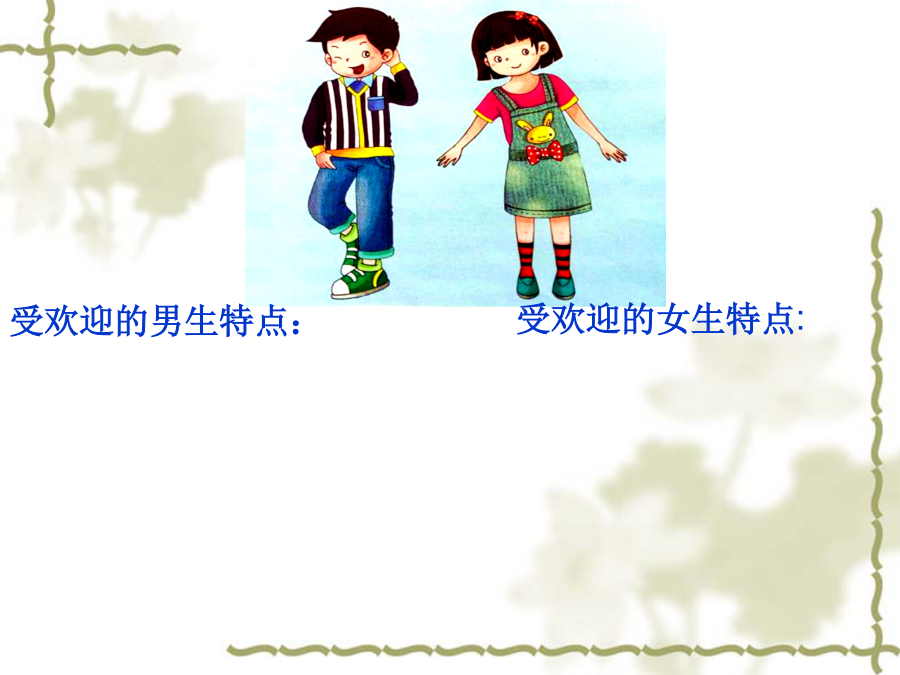 受欢迎的男生特点：

受欢迎的女生特点: